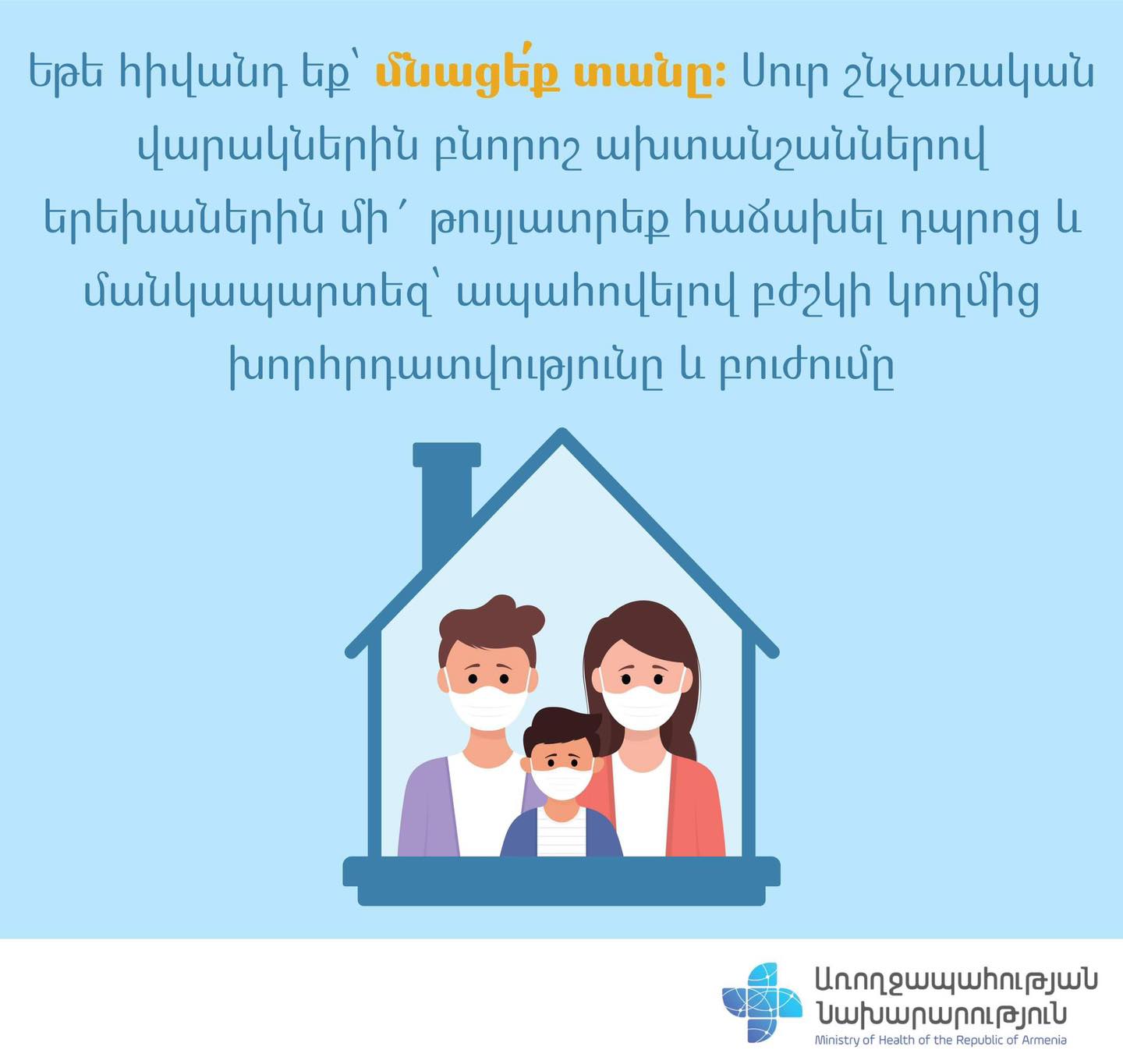 Եթե հիվանդ եք՝ մնացե՛ք տանը: Սուր շնչառական վարակներին բնորոշ ախտանշաններով երեխաներին մի՛ թույլատրեք հաճախել դպրոց և մանկապարտեզ՝ ապահովելով բժշկի կողմից խորհրդատվությունը և բուժումը

Առողջապահության Նախարարություն
Ministry of Health of the Republic of Armenia